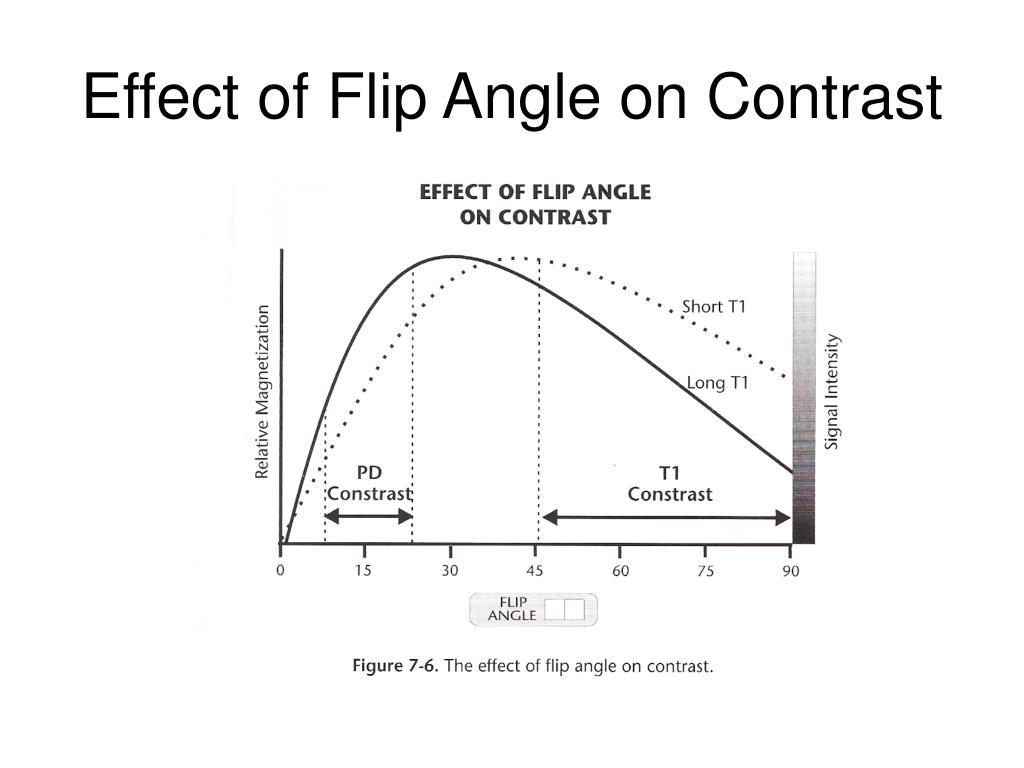 Effect of Flip Angle on Contrast

EFFECT OF FLIP ANGLE ON CONTRAST

Relative Magnetization

Short T1

Long T1

Signal Intensity

PD Constrast

T1 Constrast

0 15 30 45 60 75 90

FLIP ANGLE

Figure 7-6. The effect of flip angle on contrast.